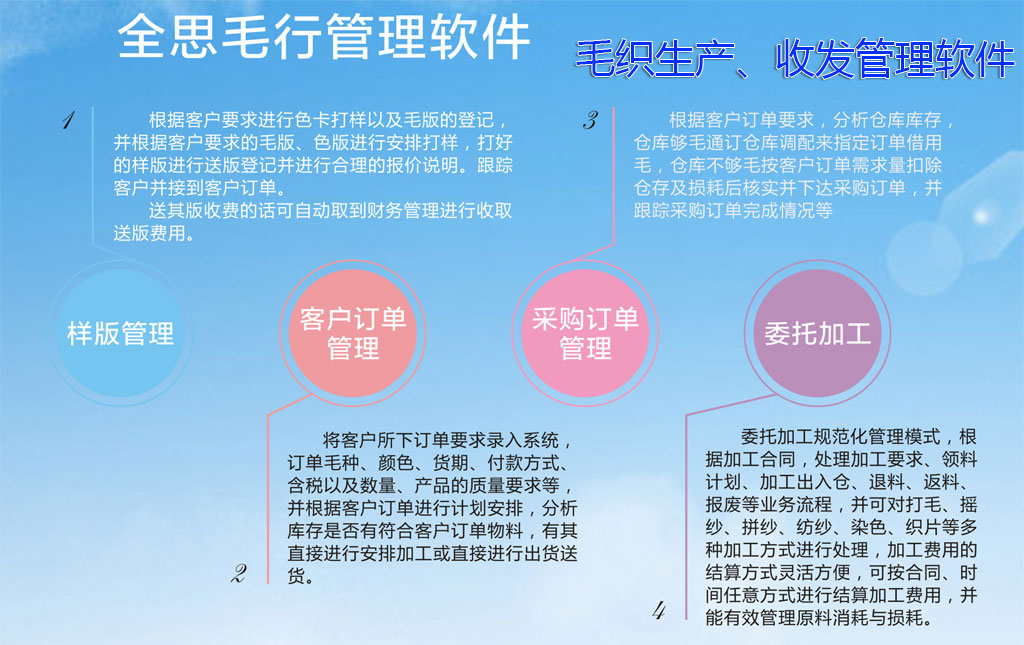 全思毛行管理软件

毛织生产、收发管理软件

1

根据客户要求进行色卡打样以及毛版的登记，并根据客户要求的毛版、色版进行安排打样，打好的样版进行送版登记并进行合理的报价说明。跟踪客户并接到客户订单。

送其版收费的话可自动取到财务管理进行收取送版费用。

3

根据客户订单要求，分析仓库库存，仓库够毛通订仓库调配来指定订单借用毛，仓库不够毛按客户订单需求量扣除仓存及损耗后核实并下达采购订单，并跟踪采购订单完成情况等

样版管理

客户订单管理

采购订单管理

委托加工

将客户所下订单要求录入系统，订单毛种、颜色、货期、付款方式、含税以及数量、产品的质量要求等，并根据客户订单进行计划安排，分析库存是否有符合客户订单物料，有其直接进行安排加工或直接进行出货送货。

2

委托加工规范化管理模式，根据加工合同，处理加工要求、领料计划、加工出入仓、退料、返料、报废等业务流程，并可对打毛、摇纱、拼纱、纺纱、染色、织片等多种加工方式进行处理，加工费用的结算方式灵活方便，可按合同、时间任意方式进行结算加工费用，并能有效管理原料消耗与损耗。

4